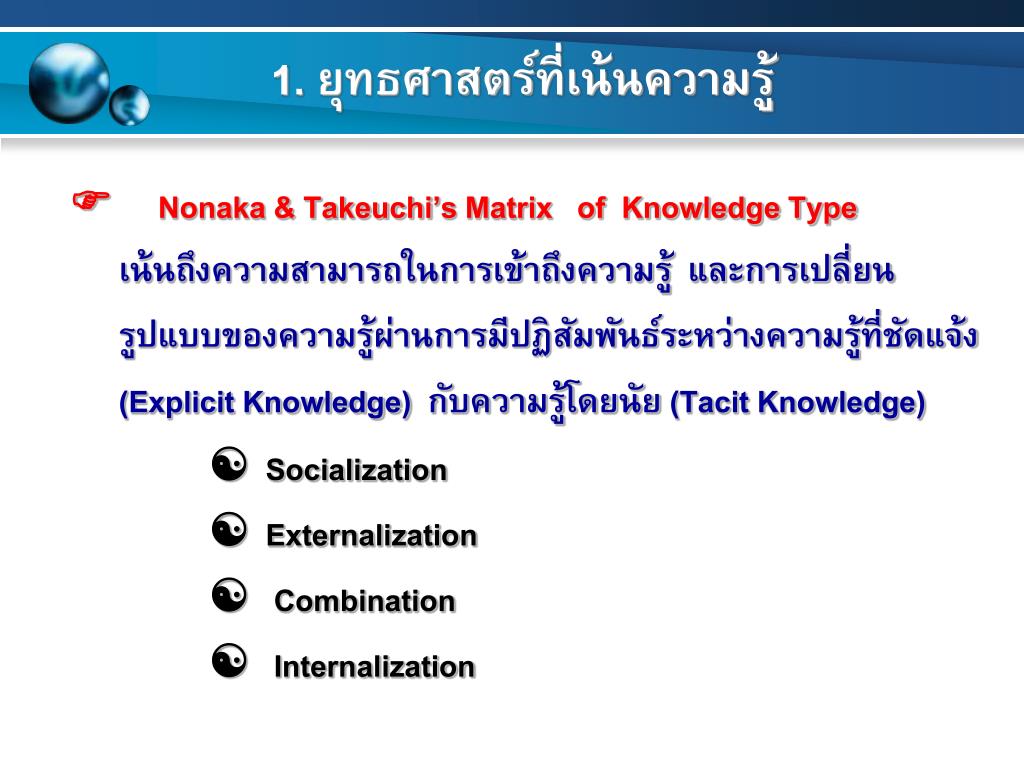 1. ยุทธศาสตร์ที่เน้นความรู้

☞ Nonaka & Takeuchi's Matrix of Knowledge Type เน้นถึงความสามารถในการเข้าถึงความรู้ และการเปลี่ยนรูปแบบของความรู้ผ่านการมีปฏิสัมพันธ์ระหว่างความรู้ที่ชัดแจ้ง (Explicit Knowledge) กับความรู้โดยนัย (Tacit Knowledge)

☯ Socialization

☯ Externalization

☯ Combination

☯ Internalization